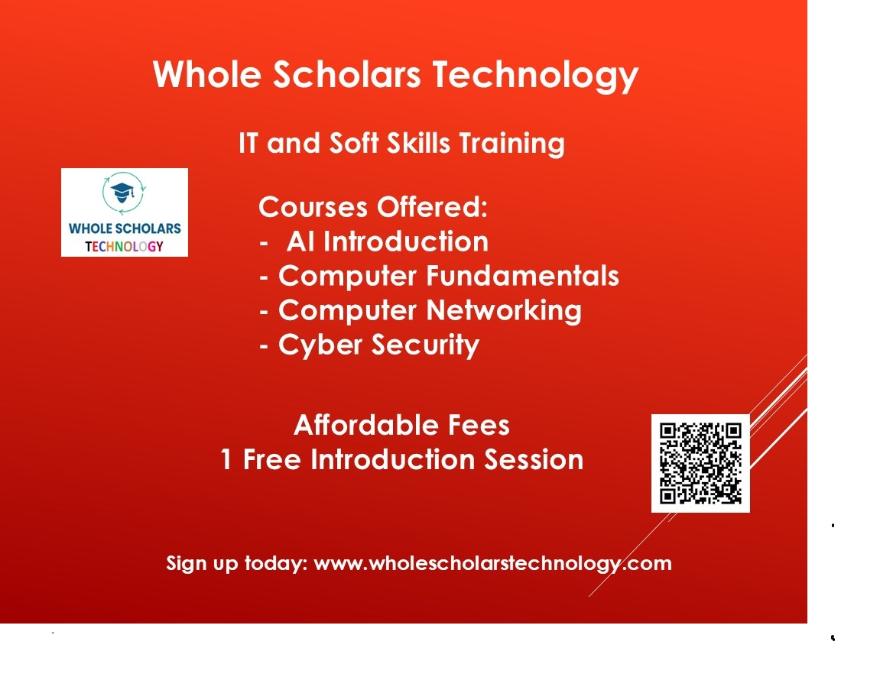 Whole Scholars Technology

IT and Soft Skills Training

WHOLE SCHOLARS TECHNOLOGY

Courses Offered:
- AI Introduction
- Computer Fundamentals
- Computer Networking
- Cyber Security

Affordable Fees
1 Free Introduction Session

Sign up today: www.wholescholarstechnology.com